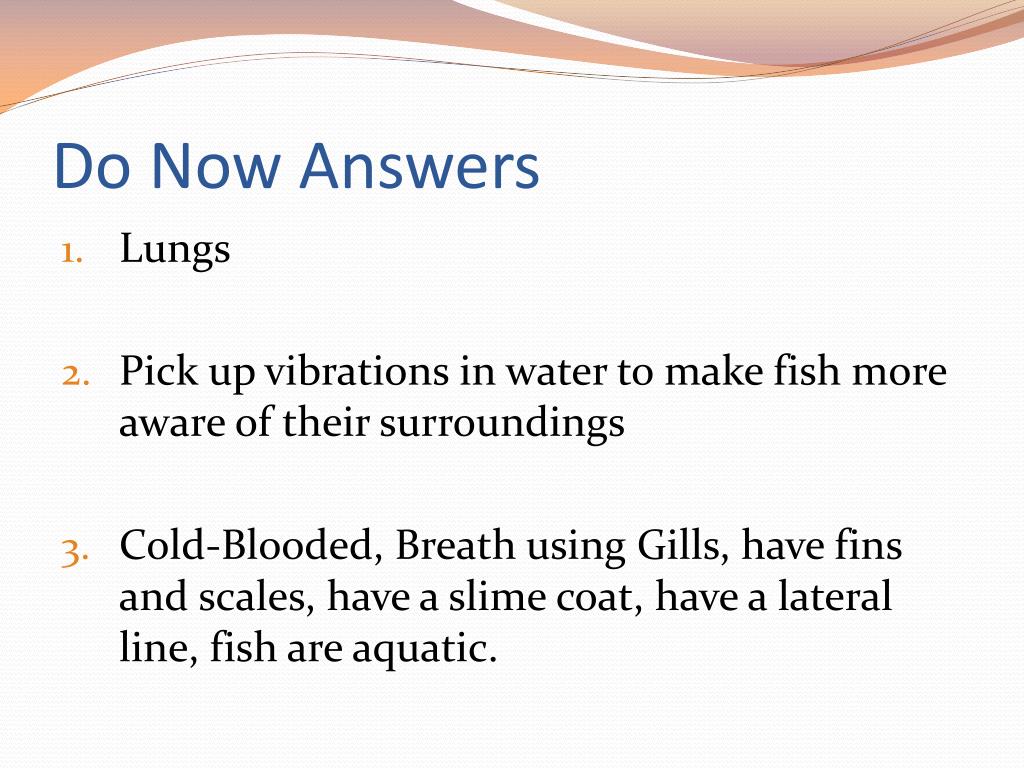 Do Now Answers

1. Lungs

2. Pick up vibrations in water to make fish more aware of their surroundings

3. Cold-Blooded, Breath using Gills, have fins and scales, have a slime coat, have a lateral line, fish are aquatic.